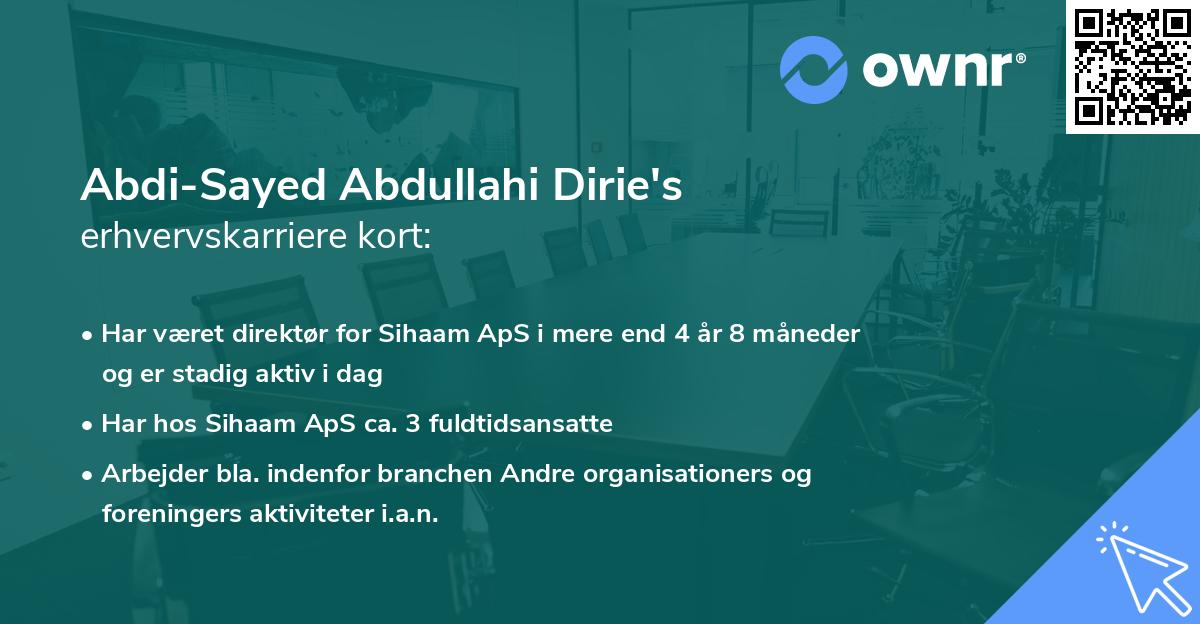 ownr®

Abdi-Sayed Abdullahi Dirie's
erhvervskarriere kort:

• Har været direktør for Sihaam ApS i mere end 4 år 8 måneder og er stadig aktiv i dag

• Har hos Sihaam ApS ca. 3 fuldtidsansatte

• Arbejder bla. indenfor branchen Andre organisationers og foreningers aktiviteter i.a.n.